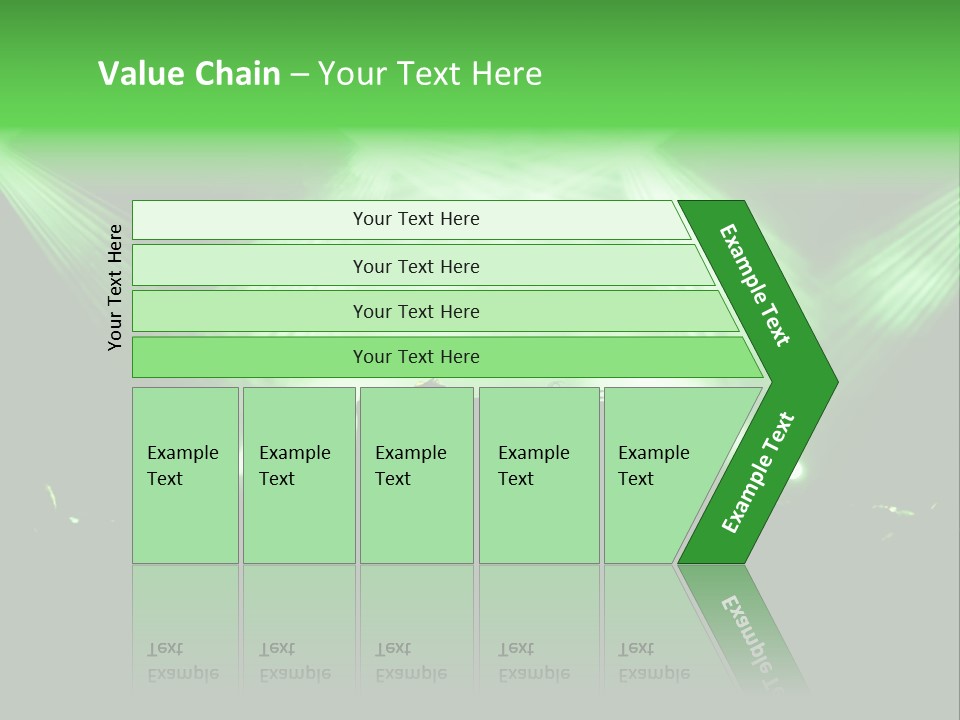 Value Chain – Your Text Here

Your Text Here

Your Text Here

Your Text Here

Your Text Here

Your Text Here

Example Text

Example Text

Example Text

Example Text

Example Text

Example Text

Example Text